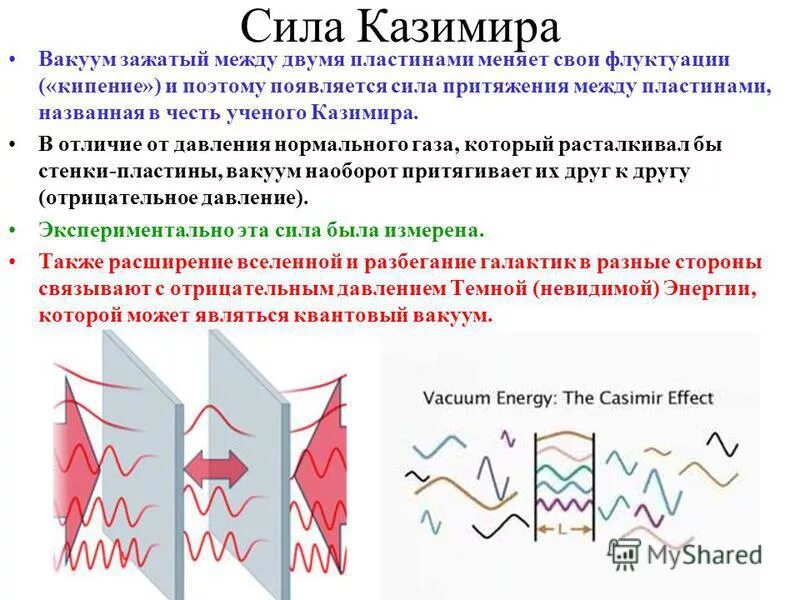 Сила Казимира

• Вакуум зажатый между двумя пластинами меняет свои флуктуации («кипение») и поэтому появляется сила притяжения между пластинами, названная в честь ученого Казимира.

• В отличие от давления нормального газа, который расталкивал бы стенки-пластины, вакуум наоборот притягивает их друг к другу (отрицательное давление).

• Экспериментально эта сила была измерена.

• Также расширение вселенной и разбегание галактик в разные стороны связывают с отрицательным давлением Темной (невидимой) Энергии, которой может являться квантовый вакуум.

Vacuum Energy: The Casimir Effect

L

MyShared